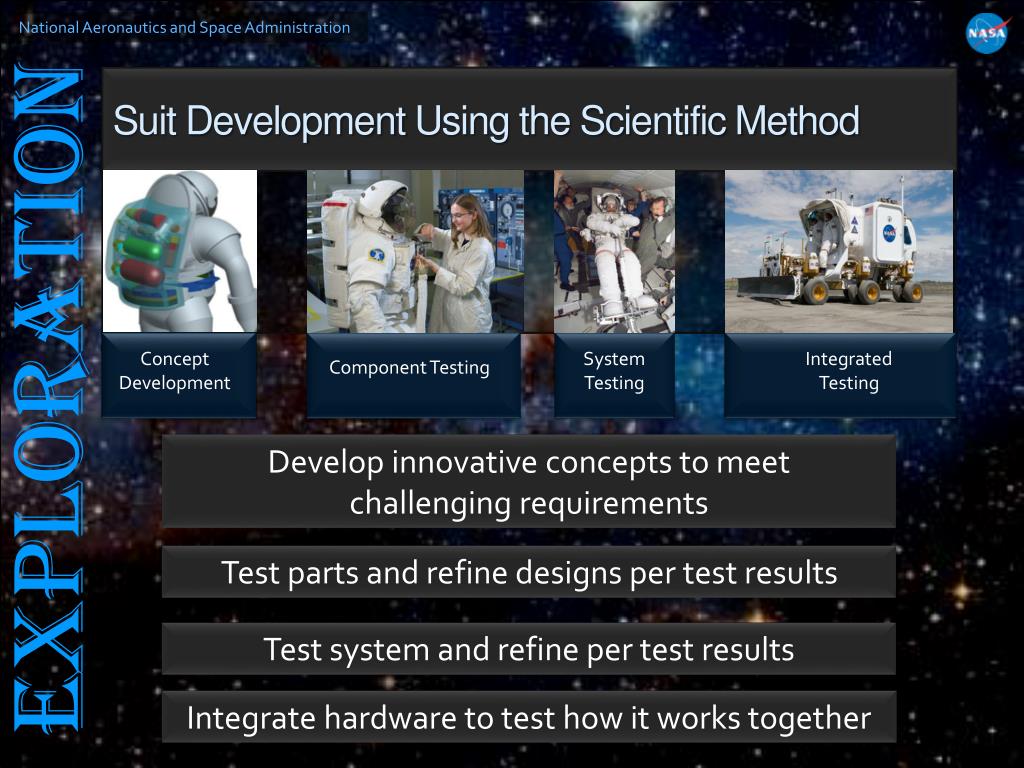 National Aeronautics and Space Administration

NASA

EXPLORATION

Suit Development Using the Scientific Method

Concept Development

Component Testing

System Testing

Integrated Testing

Develop innovative concepts to meet challenging requirements

Test parts and refine designs per test results

Test system and refine per test results

Integrate hardware to test how it works together